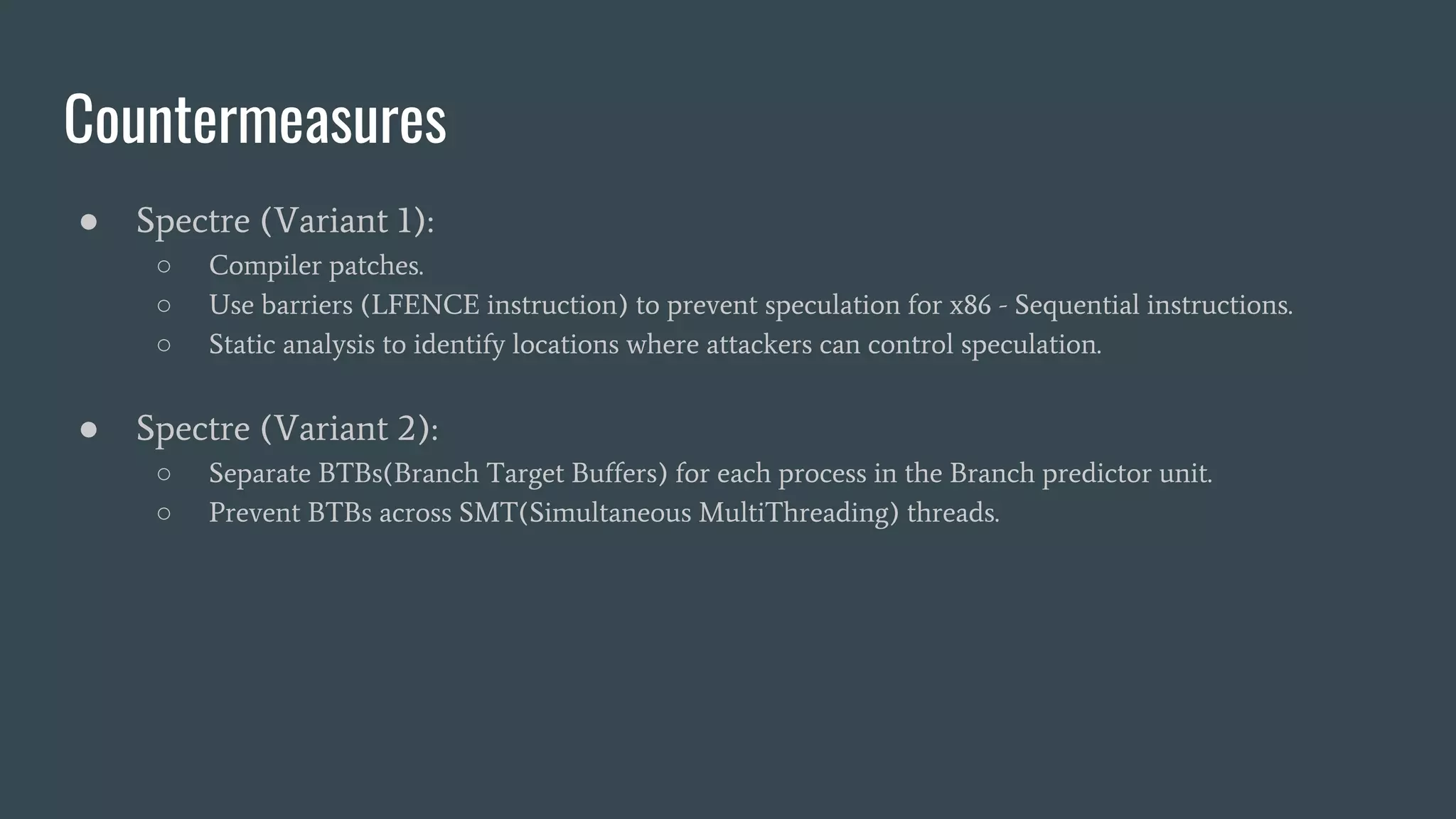 Countermeasures

● Spectre (Variant 1):
  ○ Compiler patches.
  ○ Use barriers (LFENCE instruction) to prevent speculation for x86 - Sequential instructions.
  ○ Static analysis to identify locations where attackers can control speculation.

● Spectre (Variant 2):
  ○ Separate BTBs(Branch Target Buffers) for each process in the Branch predictor unit.
  ○ Prevent BTBs across SMT(Simultaneous MultiThreading) threads.